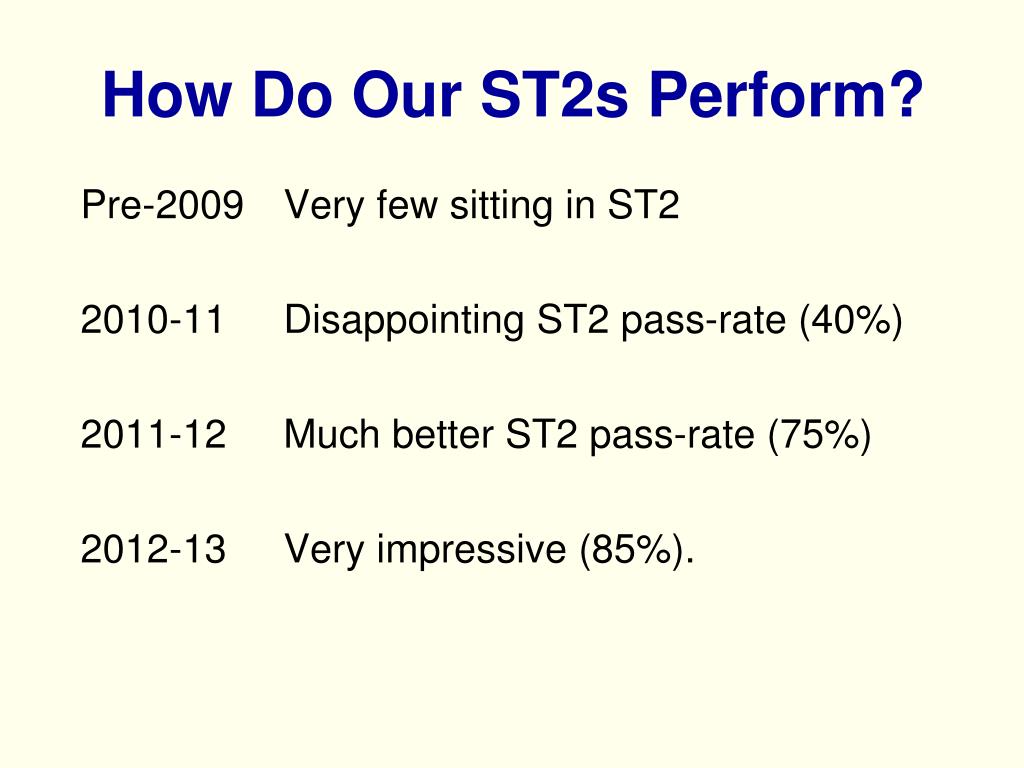 How Do Our ST2s Perform?

Pre-2009 Very few sitting in ST2

2010-11 Disappointing ST2 pass-rate (40%)

2011-12 Much better ST2 pass-rate (75%)

2012-13 Very impressive (85%).